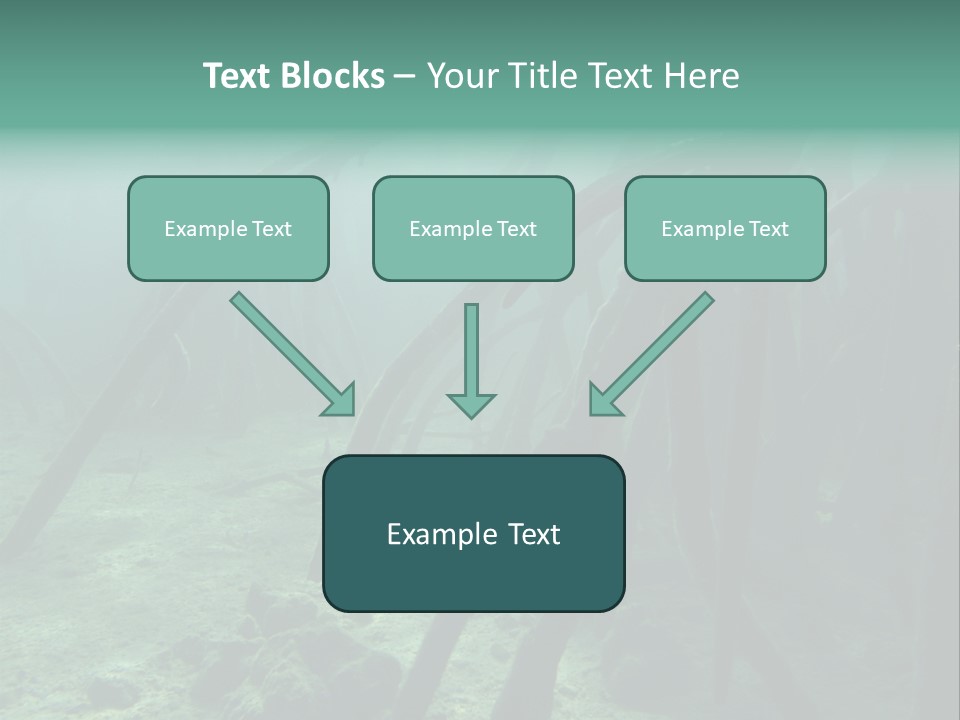 Text Blocks – Your Title Text Here

Example Text

Example Text

Example Text

Example Text